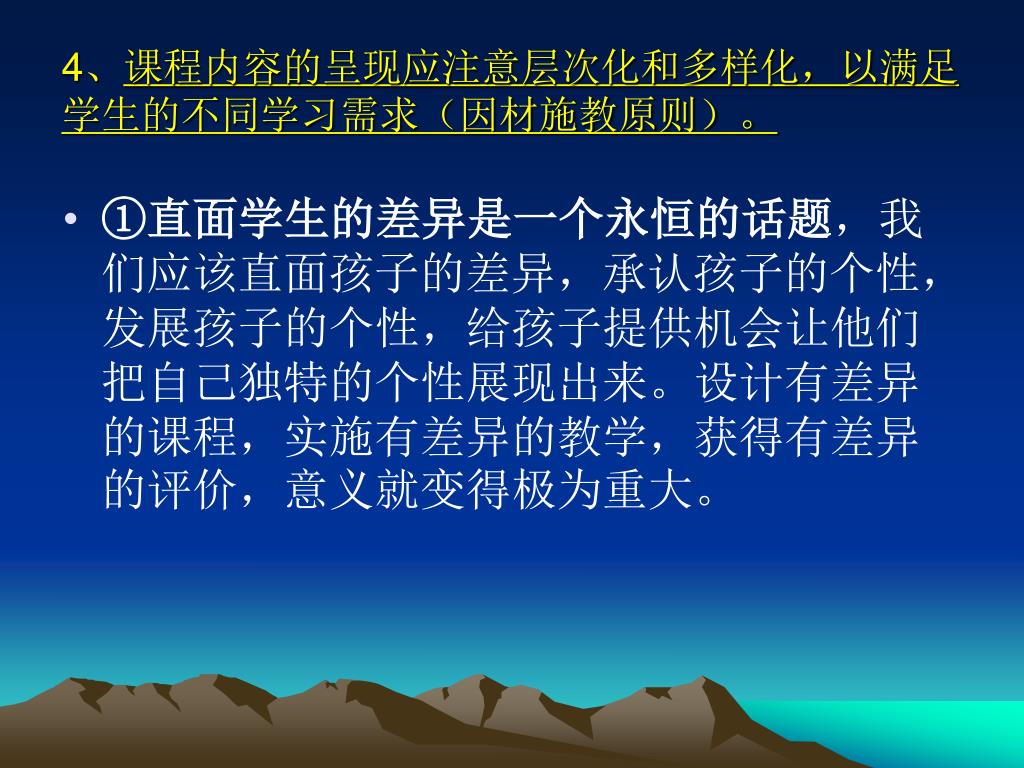 4、课程内容的呈现应注意层次化和多样化，以满足学生的不同学习需求（因材施教原则）。

• ①直面学生的差异是一个永恒的话题，我们应该直面孩子的差异，承认孩子的个性，发展孩子的个性，给孩子提供机会让他们把自己独特的个性展现出来。设计有差异的课程，实施有差异的教学，获得有差异的评价，意义就变得极为重大。